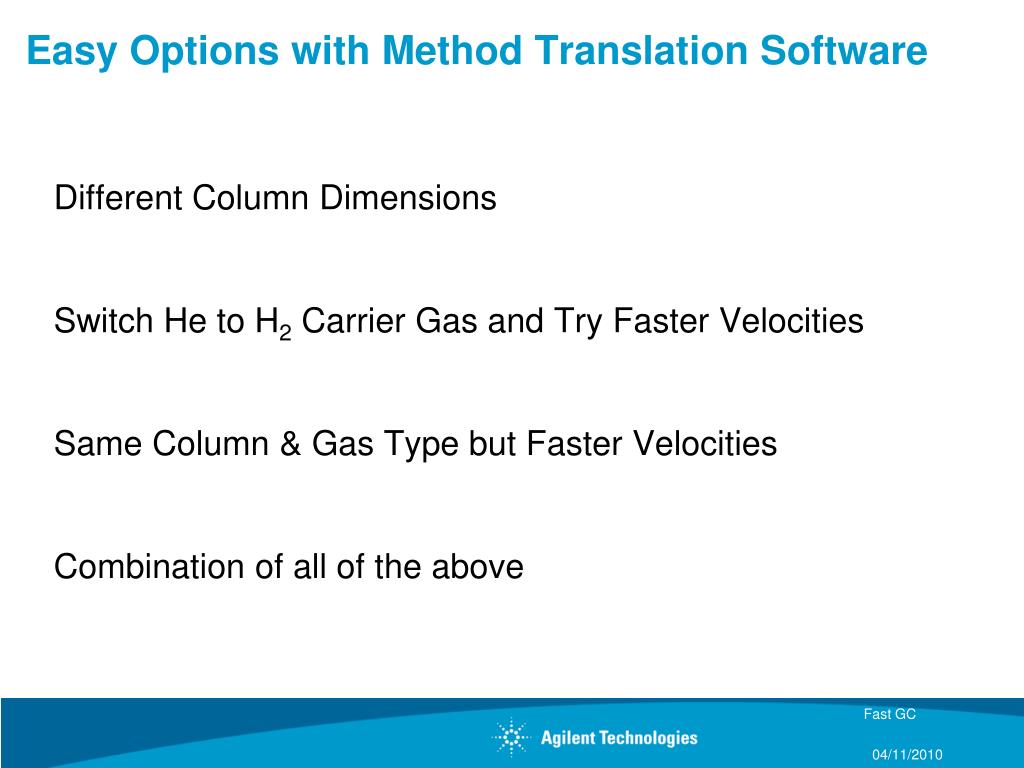 Easy Options with Method Translation Software

Different Column Dimensions

Switch He to $H_2$ Carrier Gas and Try Faster Velocities

Same Column & Gas Type but Faster Velocities

Combination of all of the above

Agilent Technologies

Fast GC

04/11/2010